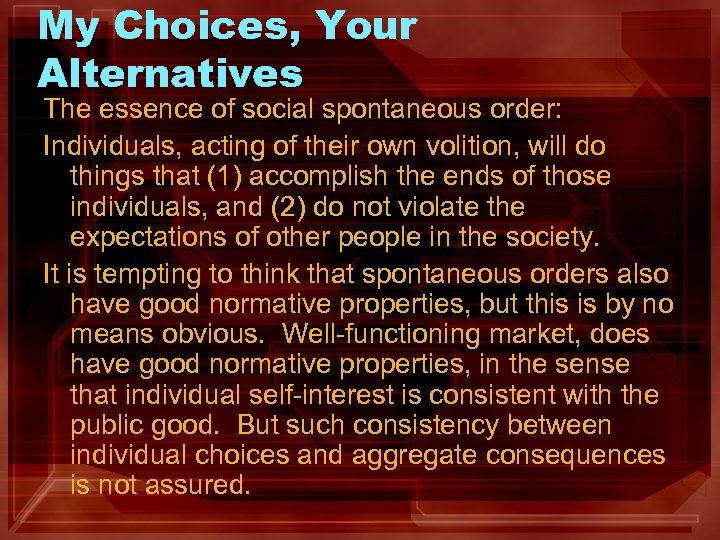 My Choices, Your Alternatives

The essence of social spontaneous order:

Individuals, acting of their own volition, will do things that (1) accomplish the ends of those individuals, and (2) do not violate the expectations of other people in the society.

It is tempting to think that spontaneous orders also have good normative properties, but this is by no means obvious. Well-functioning market, does have good normative properties, in the sense that individual self-interest is consistent with the public good. But such consistency between individual choices and aggregate consequences is not assured.